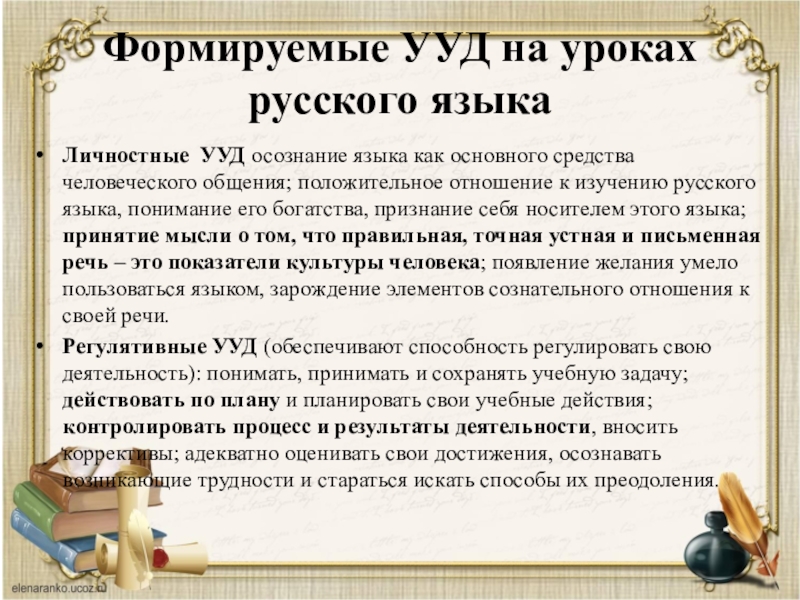 Формируемые УУД на уроках русского языка

• Личностные УУД осознание языка как основного средства человеческого общения; положительное отношение к изучению русского языка, понимание его богатства, признание себя носителем этого языка; принятие мысли о том, что правильная, точная устная и письменная речь – это показатели культуры человека; появление желания умело пользоваться языком, зарождение элементов сознательного отношения к своей речи.

• Регулятивные УУД (обеспечивают способность регулировать свою деятельность): понимать, принимать и сохранять учебную задачу; действовать по плану и планировать свои учебные действия; контролировать процесс и результаты деятельности, вносить коррективы; адекватно оценивать свои достижения, осознавать возникающие трудности и стараться искать способы их преодоления.

elenaranko.ucoz.ru